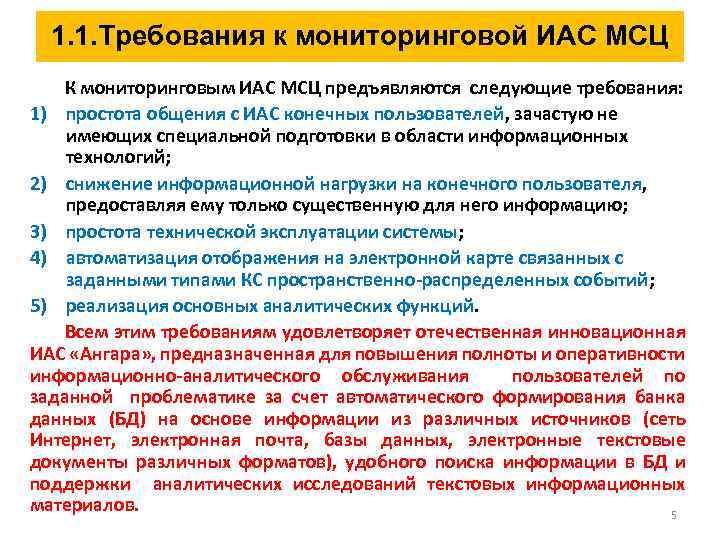 1.1.Требования к мониторинговой ИАС МСЦ

К мониторинговым ИАС МСЦ предъявляются следующие требования:

1) простота общения с ИАС конечных пользователей, зачастую не имеющих специальной подготовки в области информационных технологий;

2) снижение информационной нагрузки на конечного пользователя, предоставляя ему только существенную для него информацию;

3) простота технической эксплуатации системы;

4) автоматизация отображения на электронной карте связанных с заданными типами КС пространственно-распределенных событий;

5) реализация основных аналитических функций.

Всем этим требованиям удовлетворяет отечественная инновационная ИАС «Ангара», предназначенная для повышения полноты и оперативности информационно-аналитического обслуживания пользователей по заданной проблематике за счет автоматического формирования банка данных (БД) на основе информации из различных источников (сеть Интернет, электронная почта, базы данных, электронные текстовые документы различных форматов), удобного поиска информации в БД и поддержки аналитических исследований текстовых информационных материалов.

5